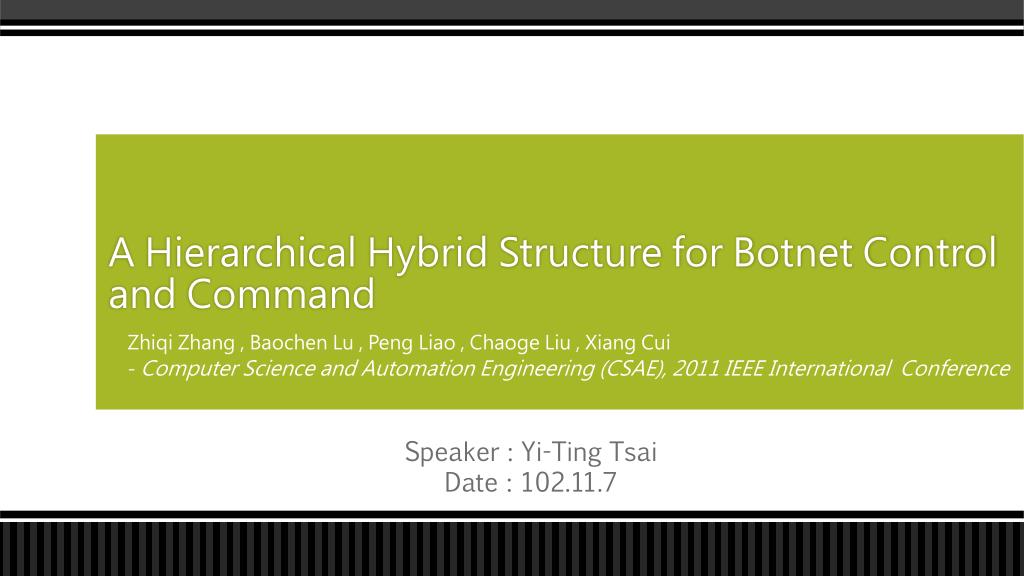 A Hierarchical Hybrid Structure for Botnet Control and Command

Zhiqi Zhang , Baochen Lu , Peng Liao , Chaoge Liu , Xiang Cui
- Computer Science and Automation Engineering (CSAE), 2011 IEEE International Conference

Speaker : Yi-Ting Tsai
Date : 102.11.7